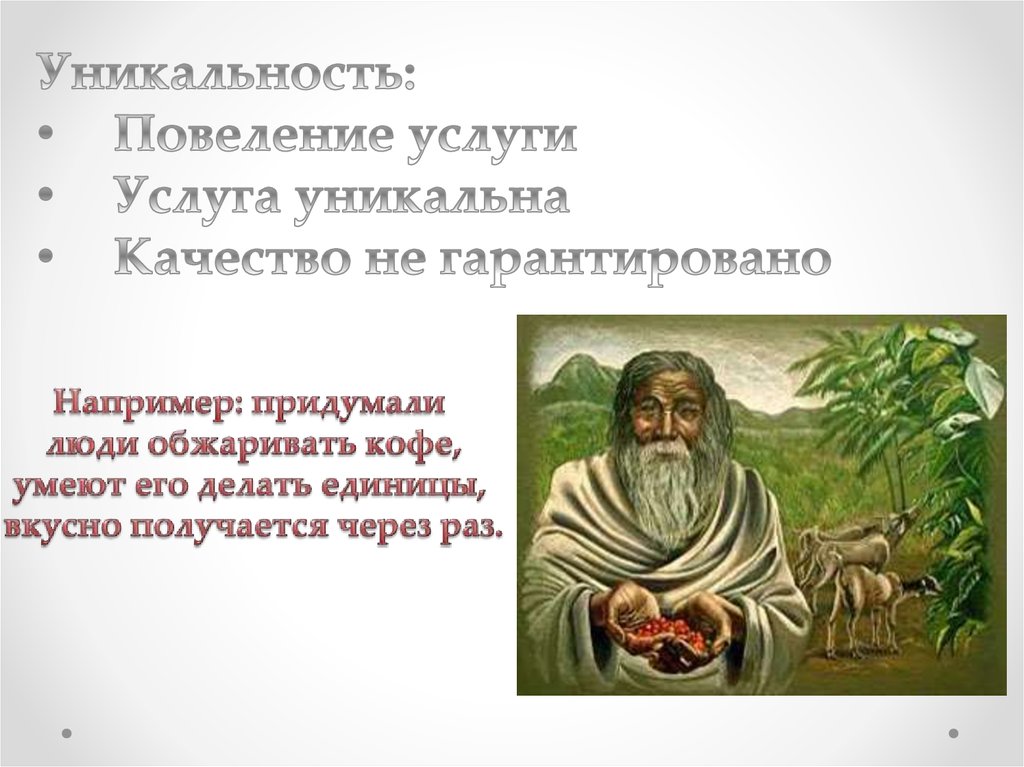 Уникальность:
• Повеление услуги
• Услуга уникальна
• Качество не гарантировано

Например: придумали люди обжаривать кофе, умеют его делать единицы, вкусно получается через раз.